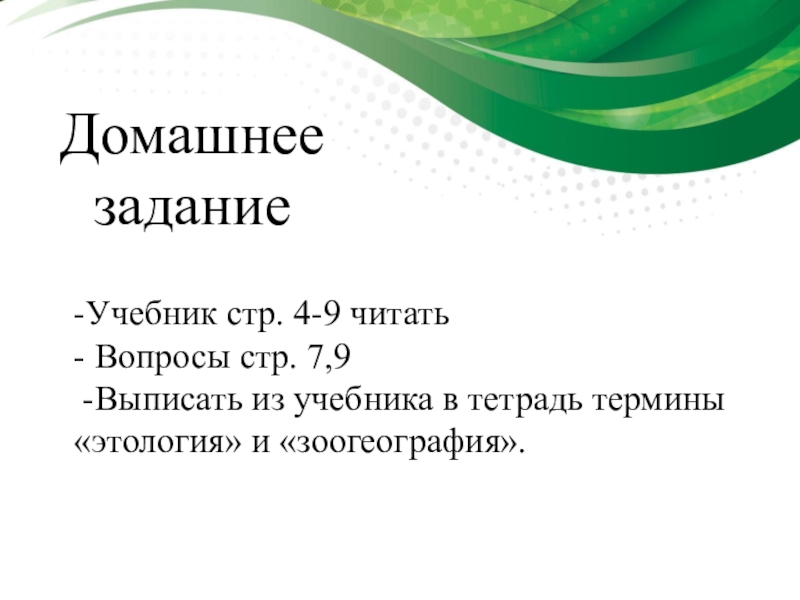 Домашнее задание

-Учебник стр. 4-9 читать
- Вопросы стр. 7,9
-Выписать из учебника в тетрадь термины «этология» и «зоогеография».